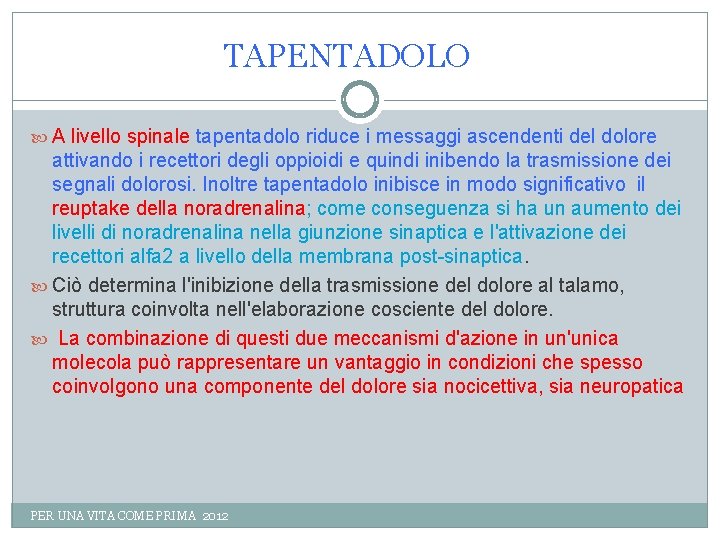 TAPENTADOLO

A livello spinale tapentadolo riduce i messaggi ascendenti del dolore attivando i recettori degli oppioidi e quindi inibendo la trasmissione dei segnali dolorosi. Inoltre tapentadolo inibisce in modo significativo il reuptake della noradrenalina; come conseguenza si ha un aumento dei livelli di noradrenalina nella giunzione sinaptica e l'attivazione dei recettori alfa2 a livello della membrana post-sinaptica.

Ciò determina l'inibizione della trasmissione del dolore al talamo, struttura coinvolta nell'elaborazione cosciente del dolore.

La combinazione di questi due meccanismi d'azione in un'unica molecola può rappresentare un vantaggio in condizioni che spesso coinvolgono una componente del dolore sia nocicettiva, sia neuropatica

PER UNA VITA COME PRIMA 2012